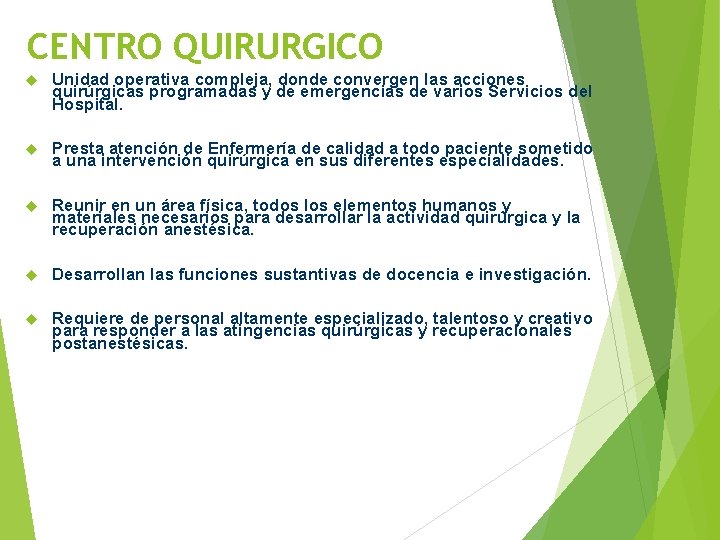 CENTRO QUIRURGICO

Unidad operativa compleja, donde convergen las acciones quirúrgicas programadas y de emergencias de varios Servicios del Hospital.

Presta atención de Enfermería de calidad a todo paciente sometido a una intervención quirúrgica en sus diferentes especialidades.

Reunir en un área física, todos los elementos humanos y materiales necesarios para desarrollar la actividad quirúrgica y la recuperación anestésica.

Desarrollan las funciones sustantivas de docencia e investigación.

Requiere de personal altamente especializado, talentoso y creativo para responder a las atingencias quirúrgicas y recuperacionales postanestésicas.